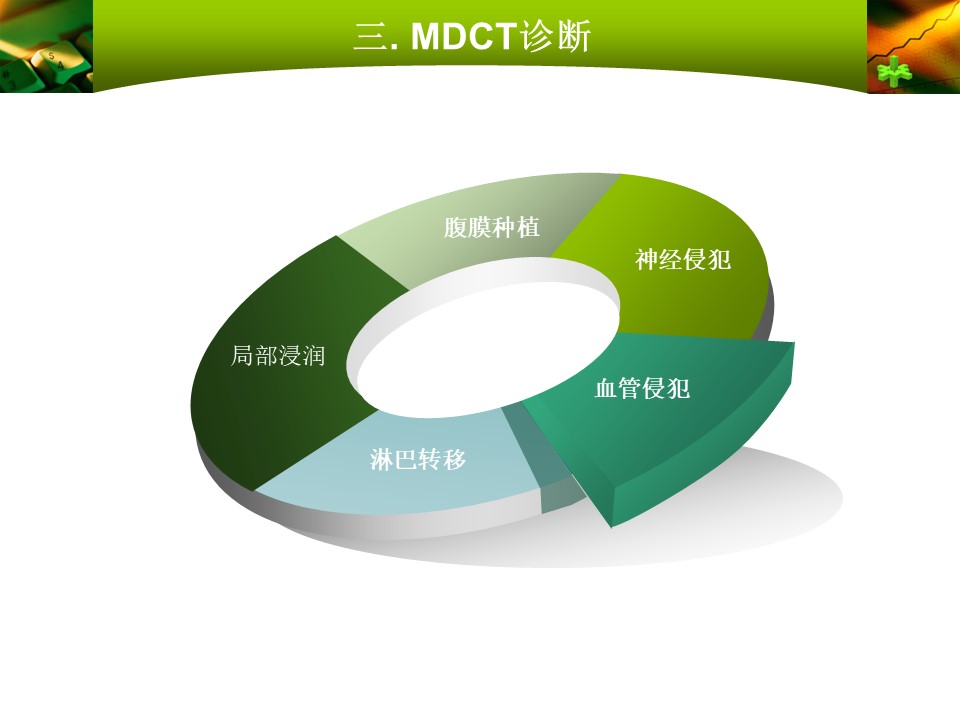 三. MDCT诊断

腹膜种植

神经侵犯

局部浸润

血管侵犯

淋巴转移